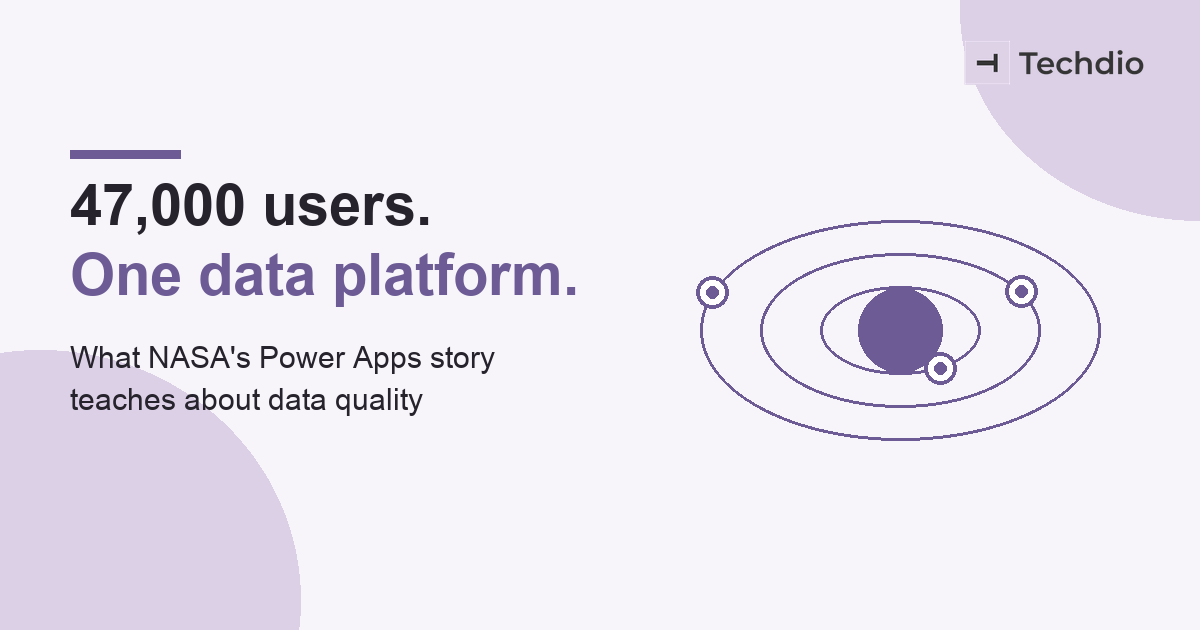 Techdio

47,000 users.
One data platform.

What NASA's Power Apps story teaches about data quality